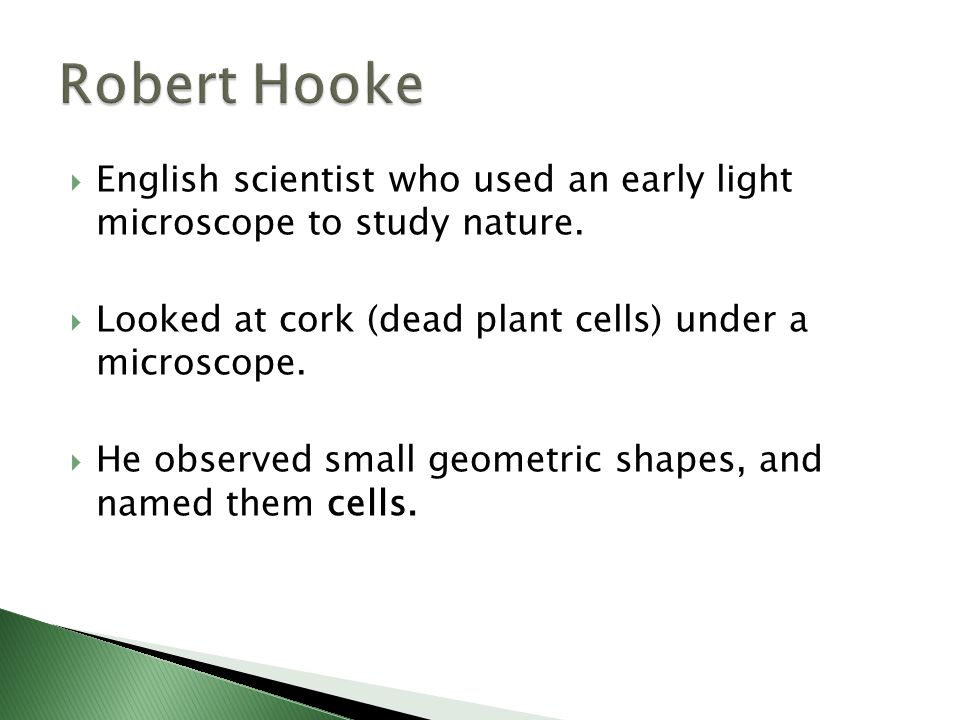 Robert Hooke

English scientist who used an early light microscope to study nature.

Looked at cork (dead plant cells) under a microscope.

He observed small geometric shapes, and named them cells.